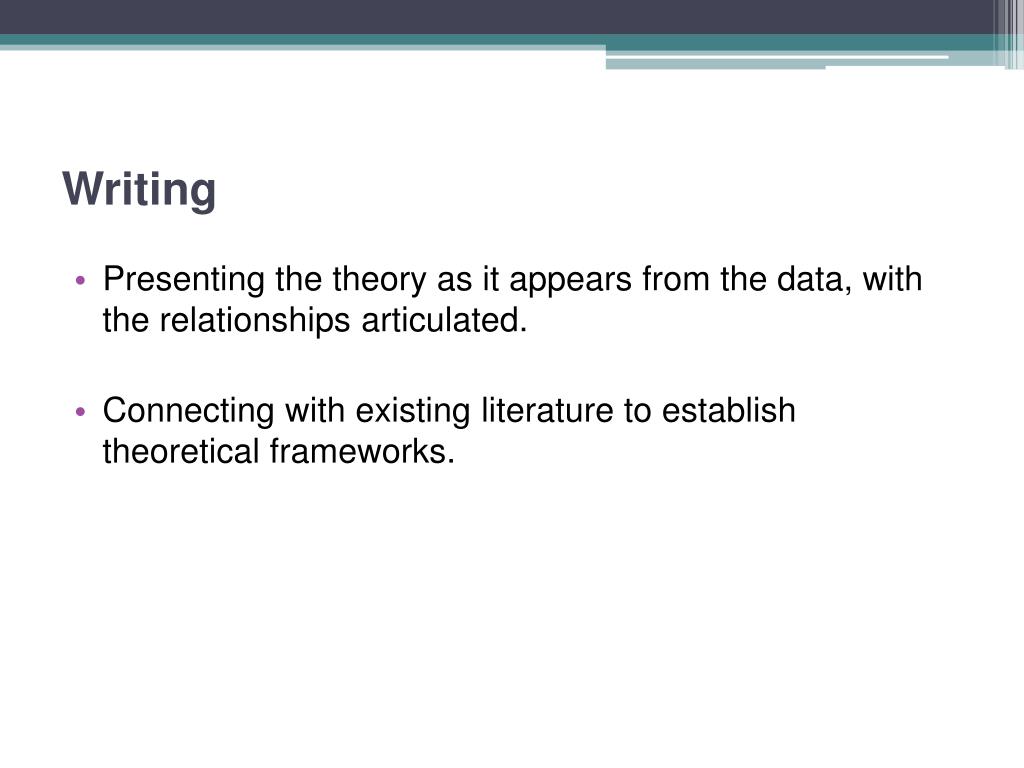 Writing

• Presenting the theory as it appears from the data, with the relationships articulated.

• Connecting with existing literature to establish theoretical frameworks.